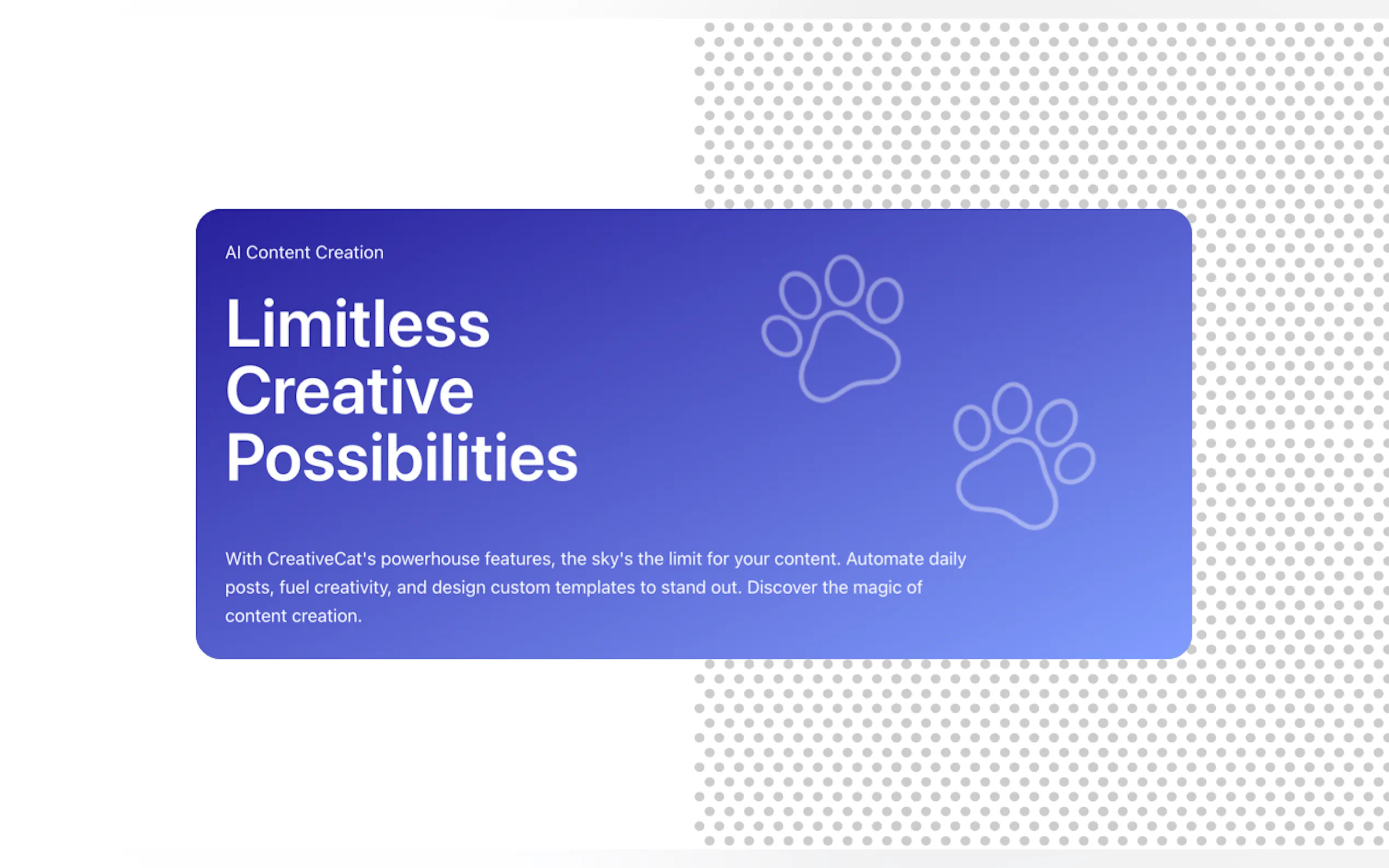 AI Content Creation

Limitless Creative Possibilities

With CreativeCat's powerhouse features, the sky's the limit for your content. Automate daily posts, fuel creativity, and design custom templates to stand out. Discover the magic of content creation.